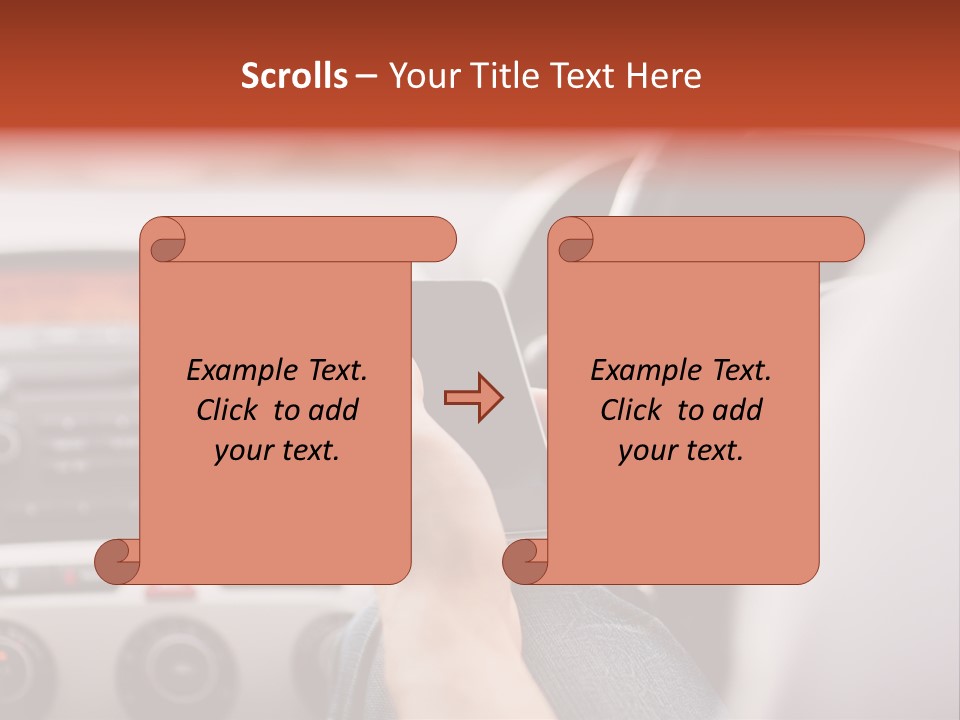 Scrolls – Your Title Text Here

Example Text. Click to add your text.

Example Text. Click to add your text.